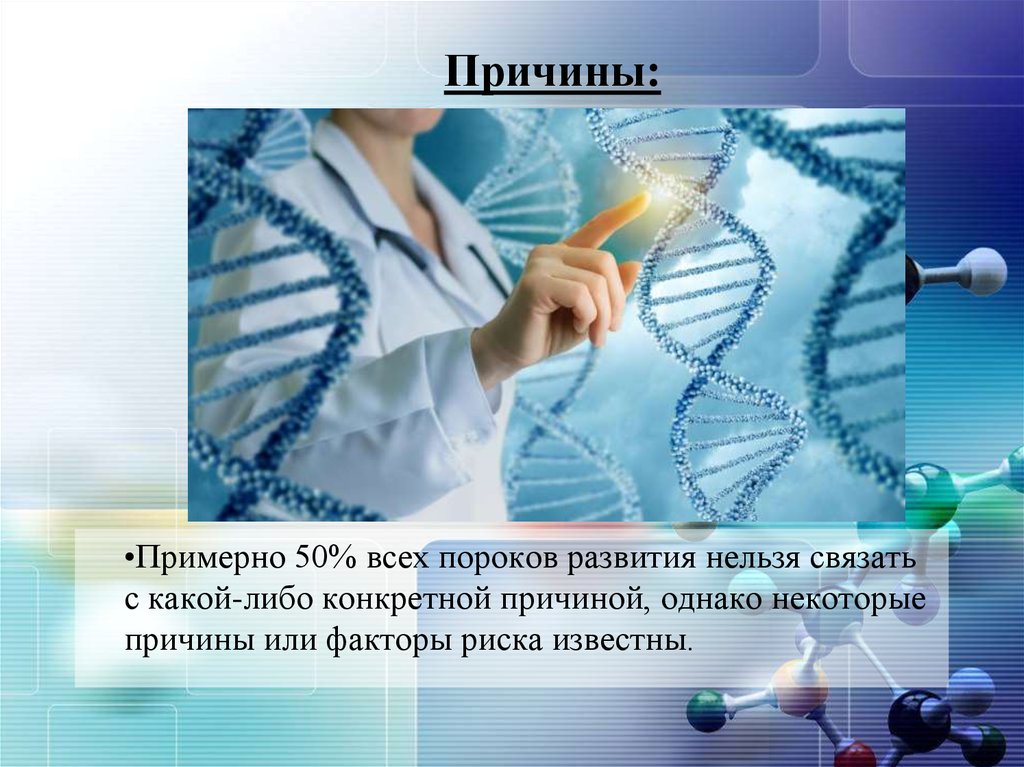 Причины:

•Примерно 50% всех пороков развития нельзя связать с какой-либо конкретной причиной, однако некоторые причины или факторы риска известны.